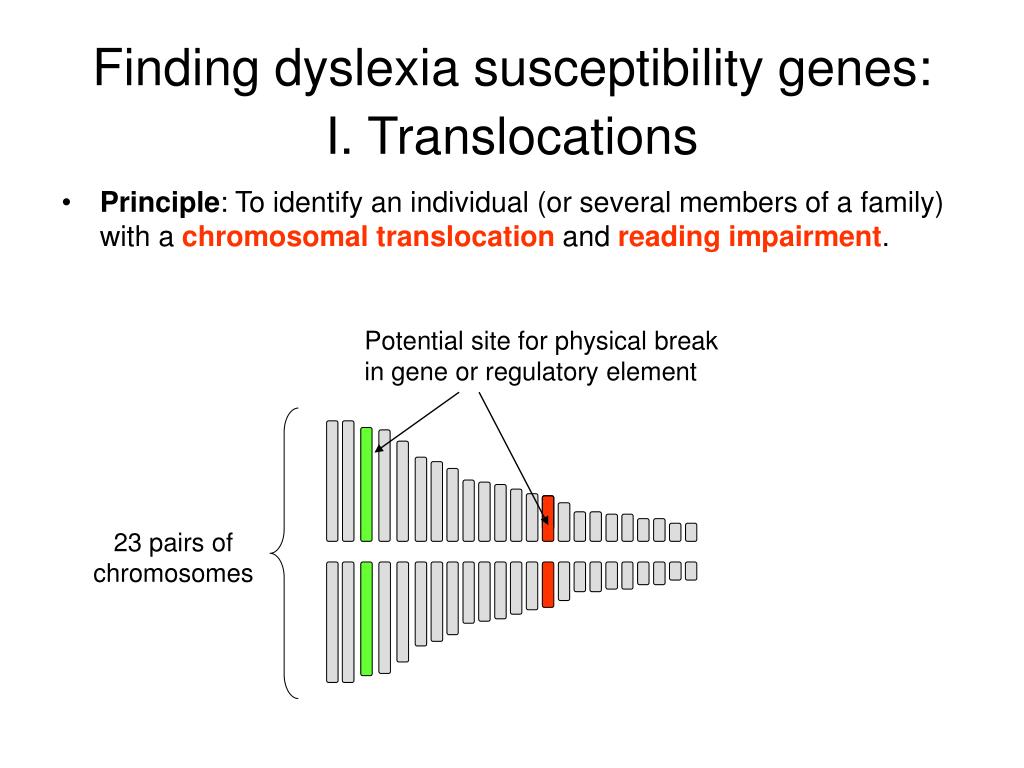 Finding dyslexia susceptibility genes:
I. Translocations

• Principle: To identify an individual (or several members of a family) with a chromosomal translocation and reading impairment.

Potential site for physical break in gene or regulatory element

23 pairs of chromosomes